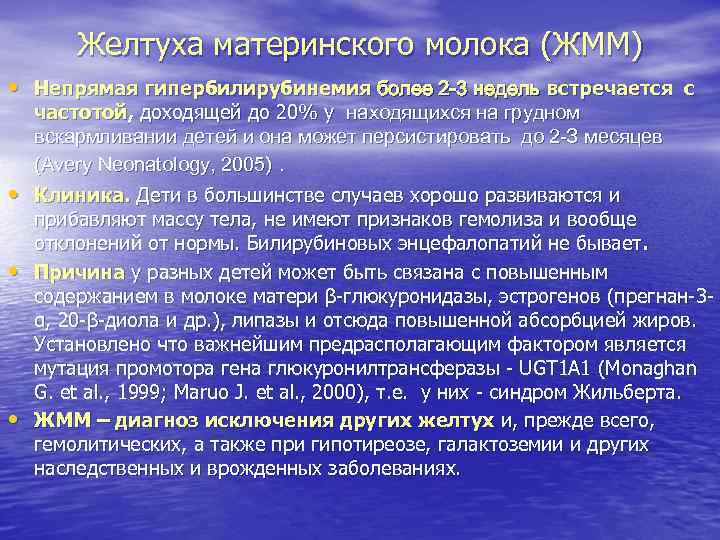 Желтуха материнского молока (ЖММ)

• Непрямая гипербилирубинемия более 2-3 недель встречается с частотой, доходящей до 20% у находящихся на грудном вскармливании детей и она может персистировать до 2-3 месяцев (Avery Neonatology, 2005) .

• Клиника. Дети в большинстве случаев хорошо развиваются и прибавляют массу тела, не имеют признаков гемолиза и вообще отклонений от нормы. Билирубиновых энцефалопатий не бывает.

• Причина у разных детей может быть связана с повышенным содержанием в молоке матери β-глюкуронидазы, эстрогенов (прегнан-3-α, 20-β-диола и др.), липазы и отсюда повышенной абсорбцией жиров. Установлено что важнейшим предрасполагающим фактором является мутация промотора гена глюкуронилтрансферазы - UGT1A1 (Monaghan G. et al., 1999; Maruo J. et al., 2000), т.е. у них - синдром Жильберта.

• ЖММ – диагноз исключения других желтух и, прежде всего, гемолитических, а также при гипотиреозе, галактоземии и других наследственных и врожденных заболеваниях.